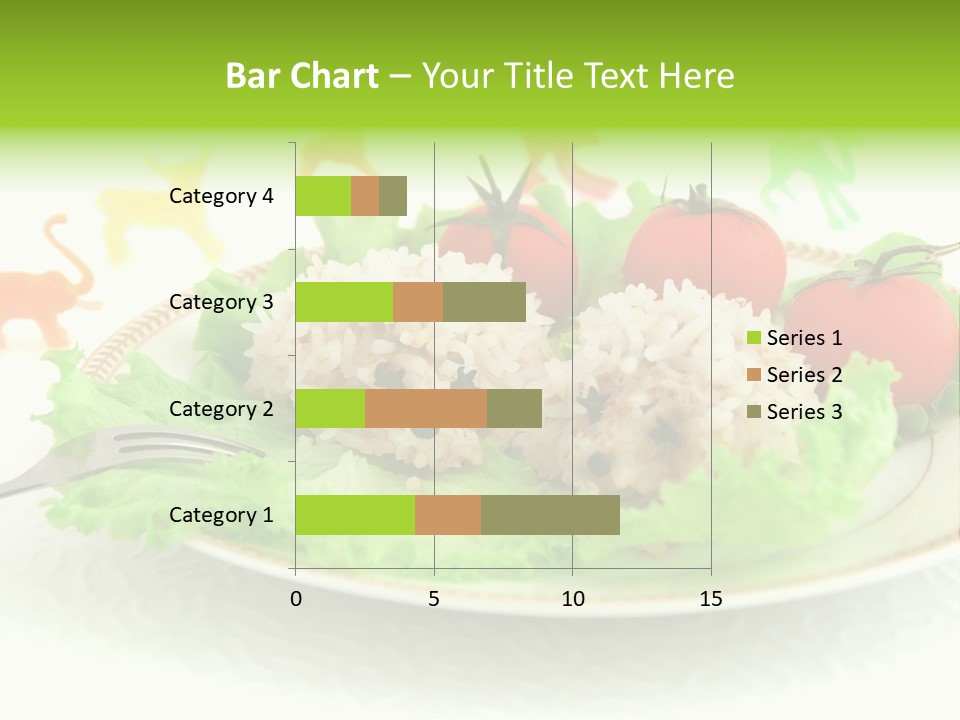 Bar Chart – Your Title Text Here

Category 4
Category 3
Category 2
Category 1

0
5
10
15

Series 1
Series 2
Series 3